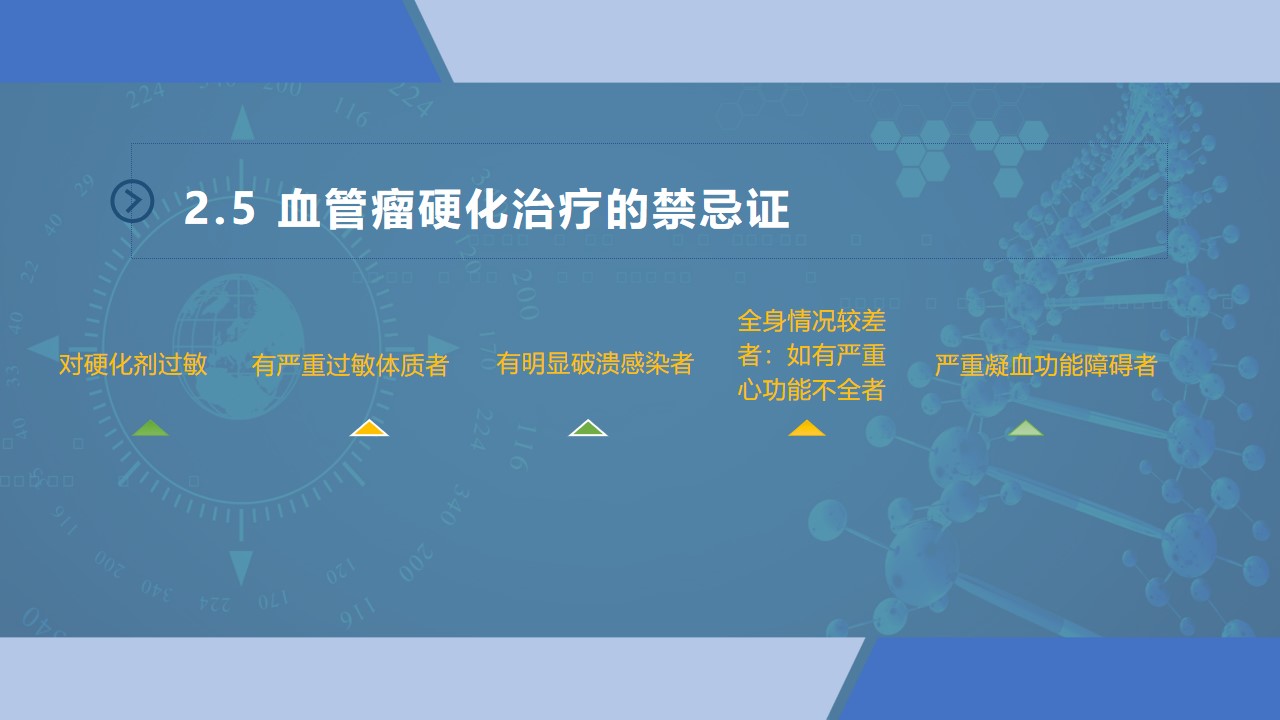 2.5 血管瘤硬化治疗的禁忌证

对硬化剂过敏

有严重过敏体质者

有明显破溃感染者

全身情况较差者：如有严重心功能不全者

严重凝血功能障碍者